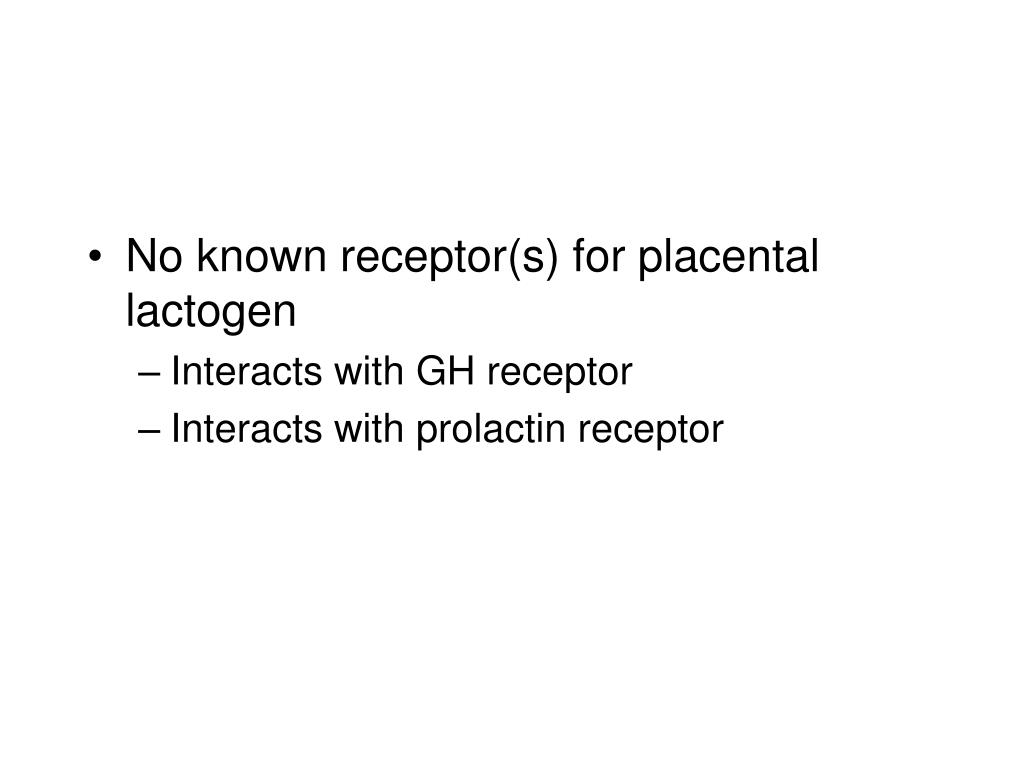 • No known receptor(s) for placental lactogen
– Interacts with GH receptor
– Interacts with prolactin receptor